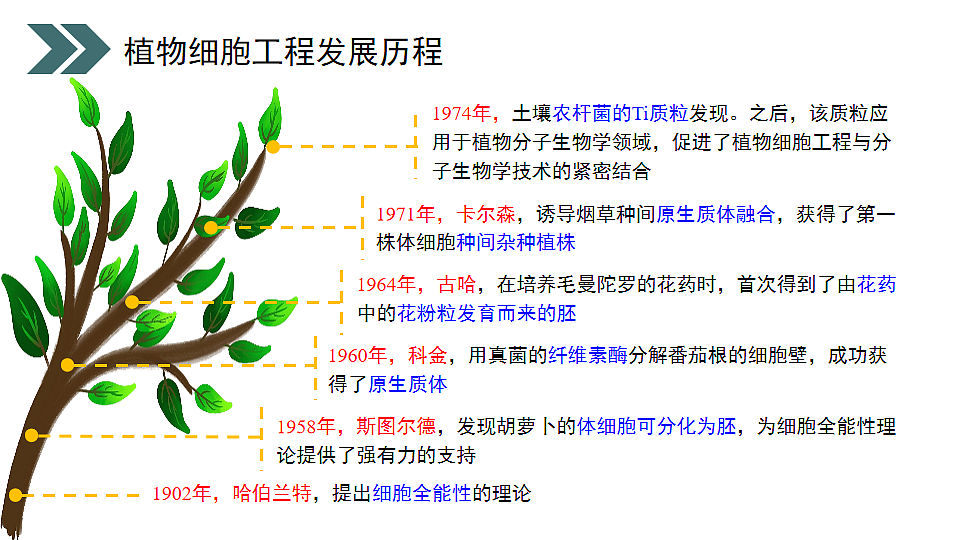 植物细胞工程发展历程

1974年，土壤农杆菌的Ti质粒发现。之后，该质粒应用于植物分子生物学领域，促进了植物细胞工程与分子生物学技术的紧密结合

1971年，卡尔森，诱导烟草种间原生质体融合，获得了第一株体细胞种间杂种植株

1964年，古哈，在培养毛曼陀罗的花药时，首次得到了由花药中的花粉粒发育而来的胚

1960年，科金，用真菌的纤维素酶分解番茄根的细胞壁，成功获得了原生质体

1958年，斯图尔德，发现胡萝卜的体细胞可分化为胚，为细胞全能性理论提供了强有力的支持

1902年，哈伯兰特，提出细胞全能性的理论